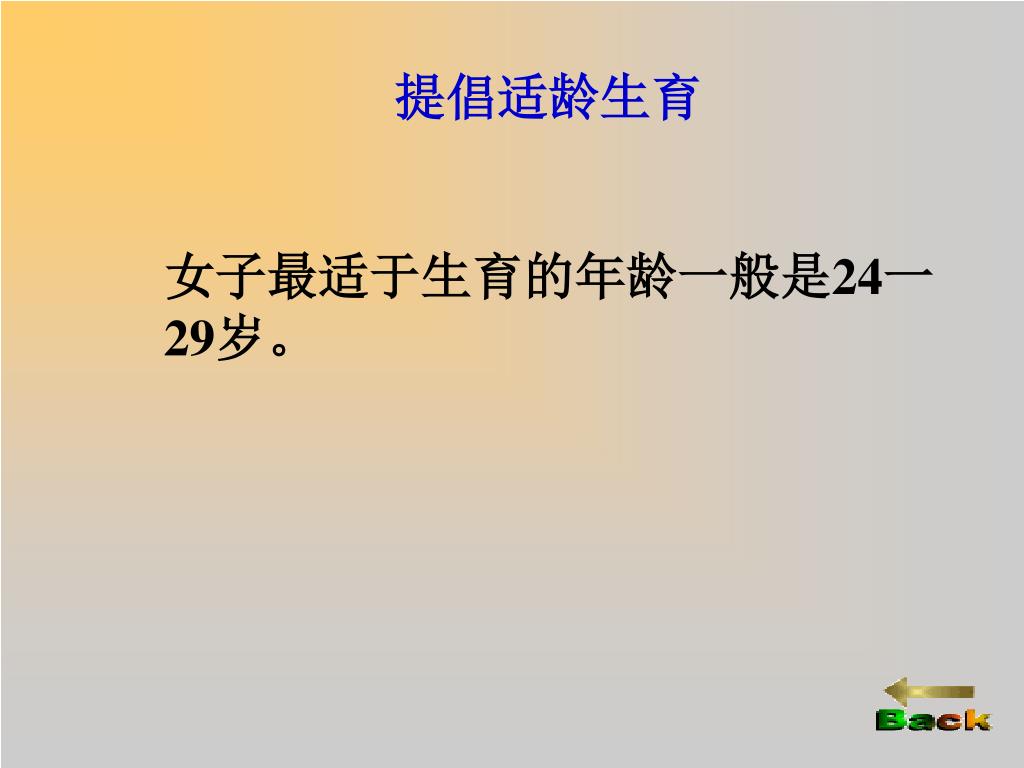 提倡适龄生育

女子最适于生育的年龄一般是24一29岁。

Back